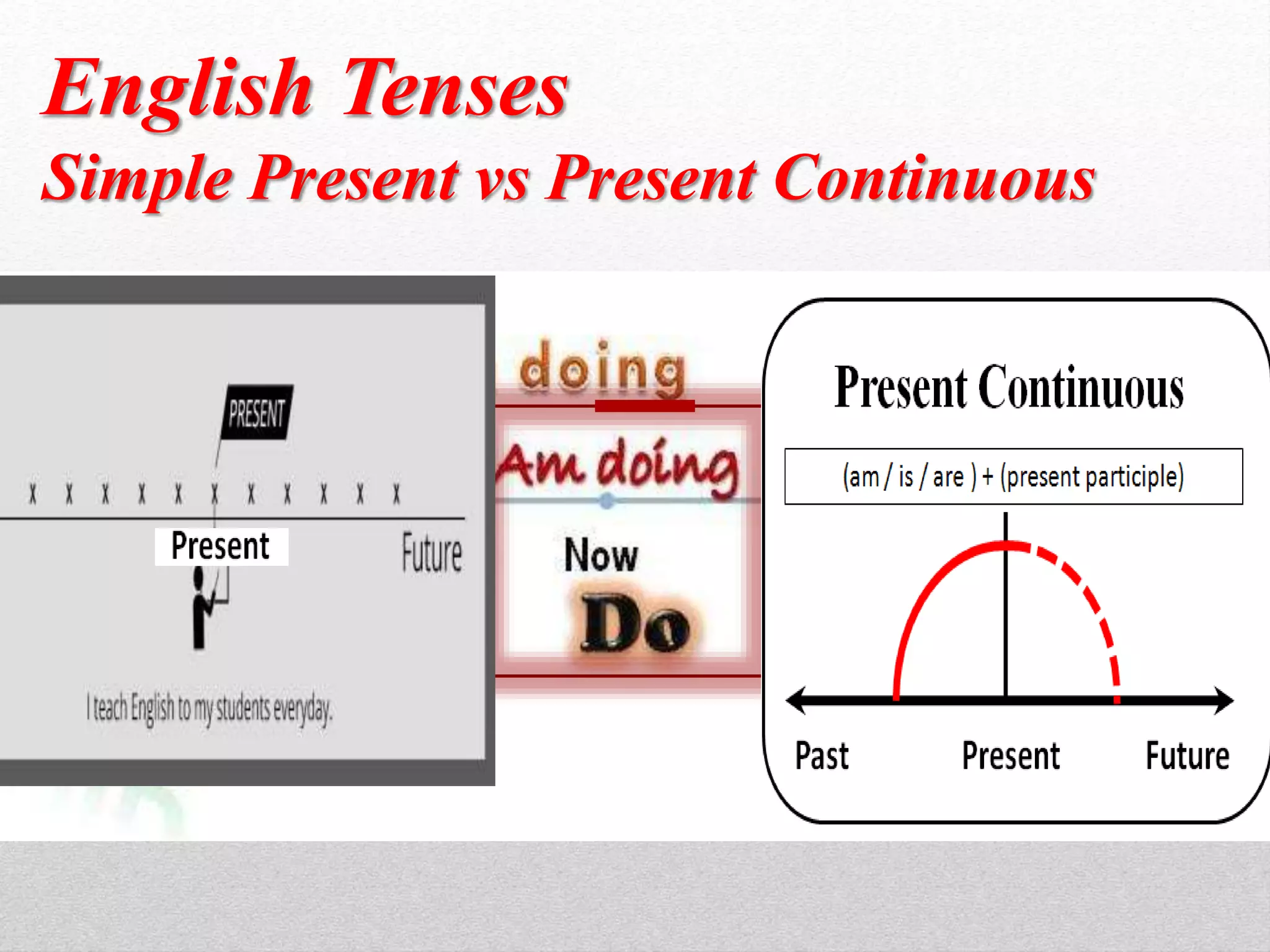 English Tenses
Simple Present vs Present Continuous

PRESENT

x x x x x x x x x x x

Present

Future

I teach English to my students everyday.

doing

Am doing

Now

Do

Present Continuous

(am / is / are ) + (present participle)

Past

Present

Future